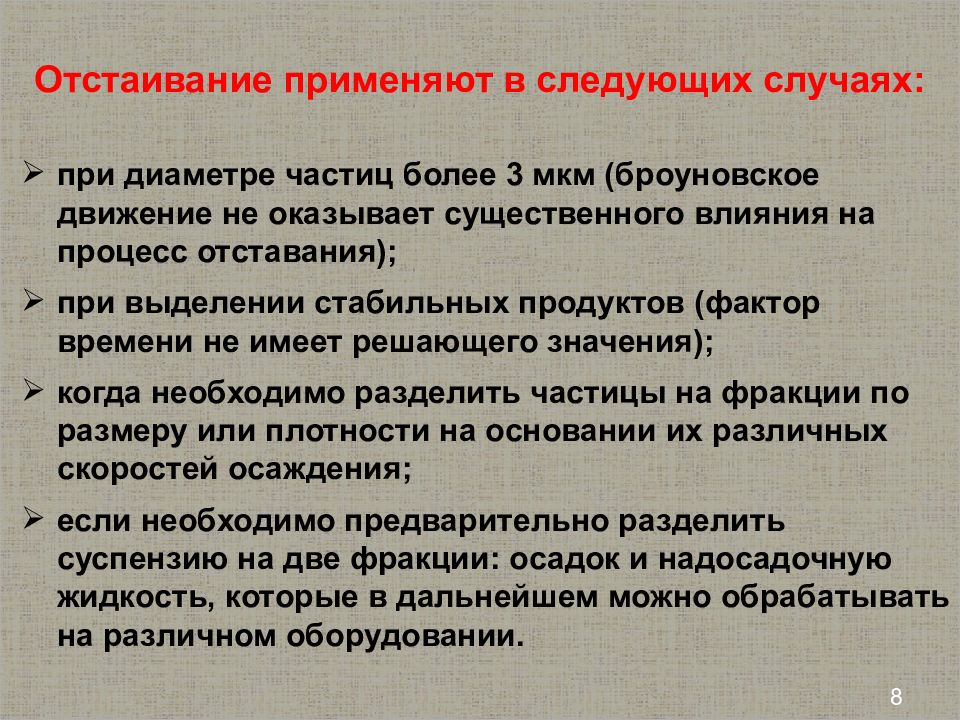 Отстаивание применяют в следующих случаях:

➢ при диаметре частиц более 3 мкм (броуновское движение не оказывает существенного влияния на процесс отставания);

➢ при выделении стабильных продуктов (фактор времени не имеет решающего значения);

➢ когда необходимо разделить частицы на фракции по размеру или плотности на основании их различных скоростей осаждения;

➢ если необходимо предварительно разделить суспензию на две фракции: осадок и надосадочную жидкость, которые в дальнейшем можно обрабатывать на различном оборудовании.

8